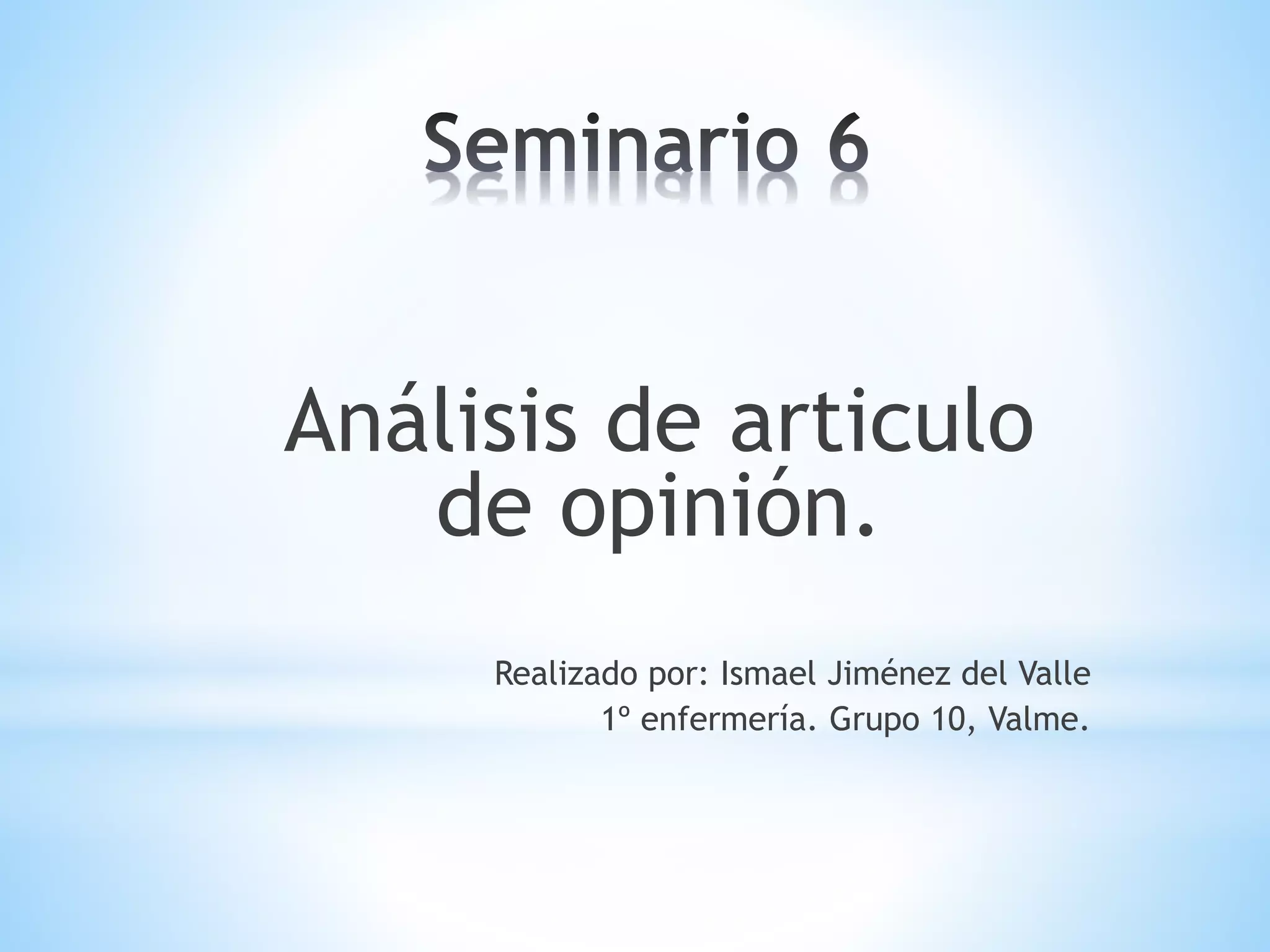 Seminario 6

Análisis de articulo de opinión.

Realizado por: Ismael Jiménez del Valle
1º enfermería. Grupo 10, Valme.